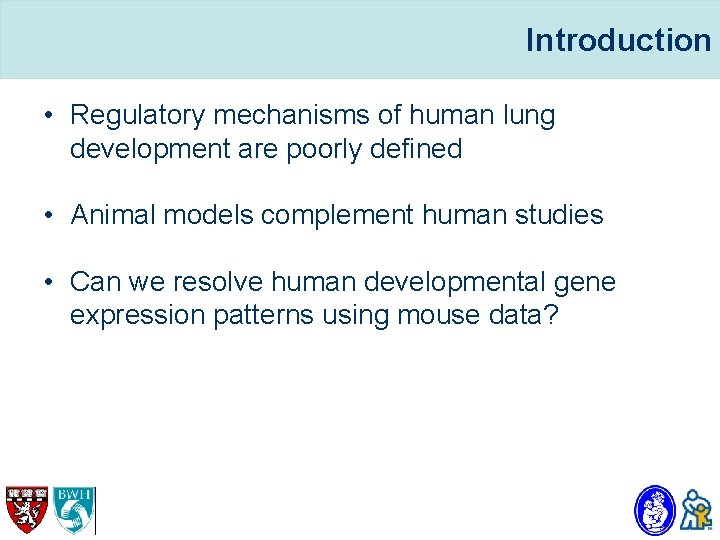 Introduction

• Regulatory mechanisms of human lung development are poorly defined

• Animal models complement human studies

• Can we resolve human developmental gene expression patterns using mouse data?

BWH